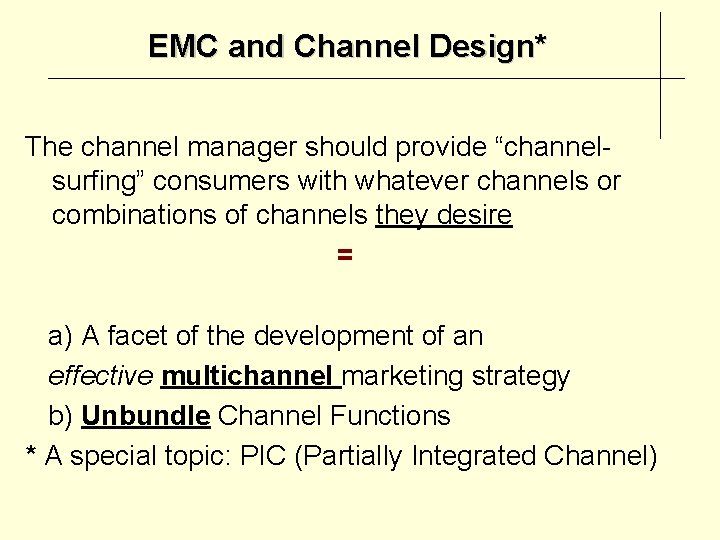 EMC and Channel Design*

The channel manager should provide “channel-surfing” consumers with whatever channels or combinations of channels they desire

=

a) A facet of the development of an effective multichannel marketing strategy

b) Unbundle Channel Functions

* A special topic: PIC (Partially Integrated Channel)